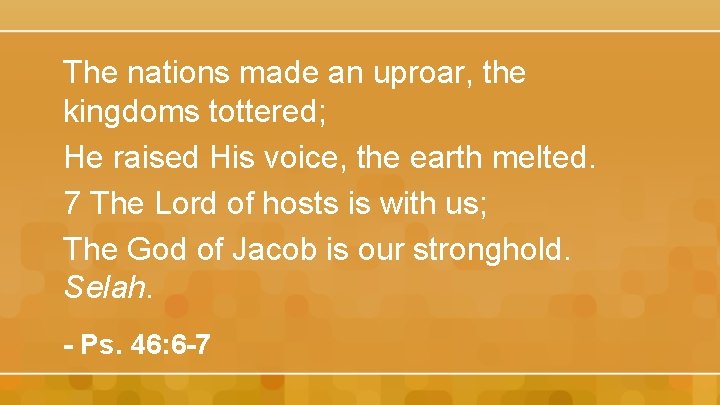 The nations made an uproar, the kingdoms tottered;

He raised His voice, the earth melted.

7 The Lord of hosts is with us;

The God of Jacob is our stronghold. Selah.

- Ps. 46:6-7